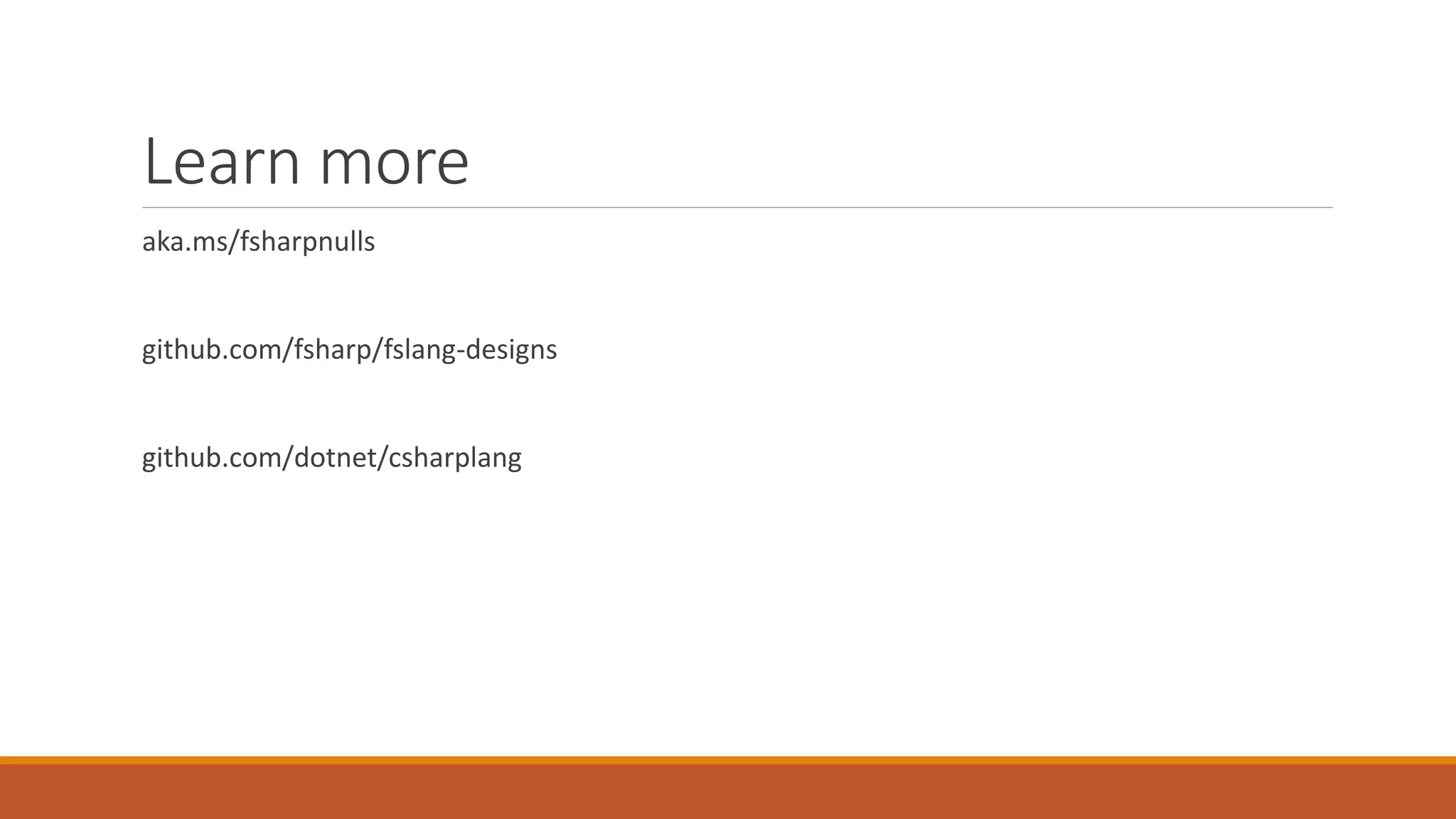 Learn more

aka.ms/fsharpnulls

github.com/fsharp/fslang-designs

github.com/dotnet/csharplang